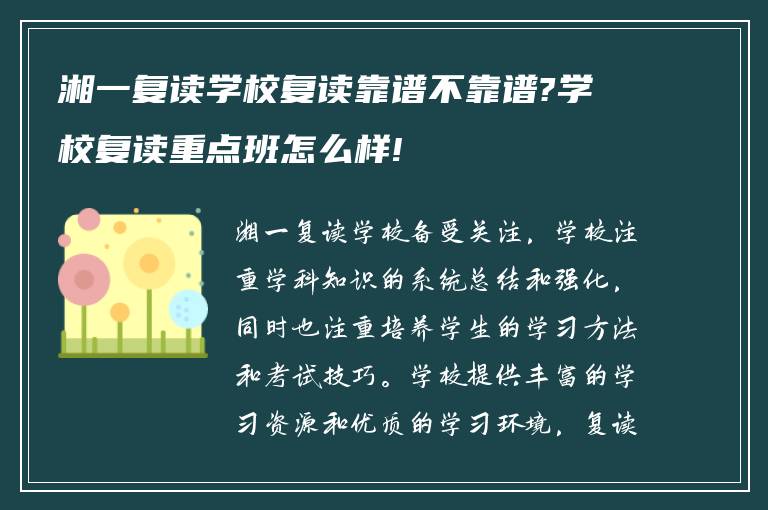 湘一复读学校复读靠谱不靠谱?学校复读重点班怎么样!

湘一复读学校备受关注，学校注重学科知识的系统总结和强化，同时也注重培养学生的学习方法和考试技巧。学校提供丰富的学习资源和优质的学习环境，复读